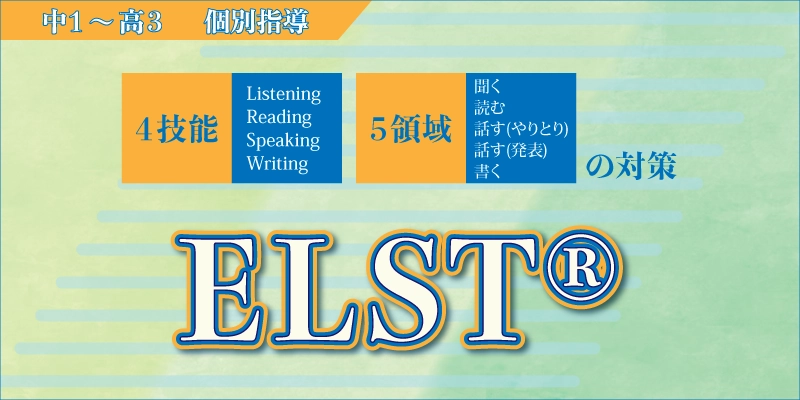 中1～高3　個別指導

4技能

Listening
Reading
Speaking
Writing

5領域

聞く
読む
話す(やりとり)
話す(発表)
書く

の対策

ELST®